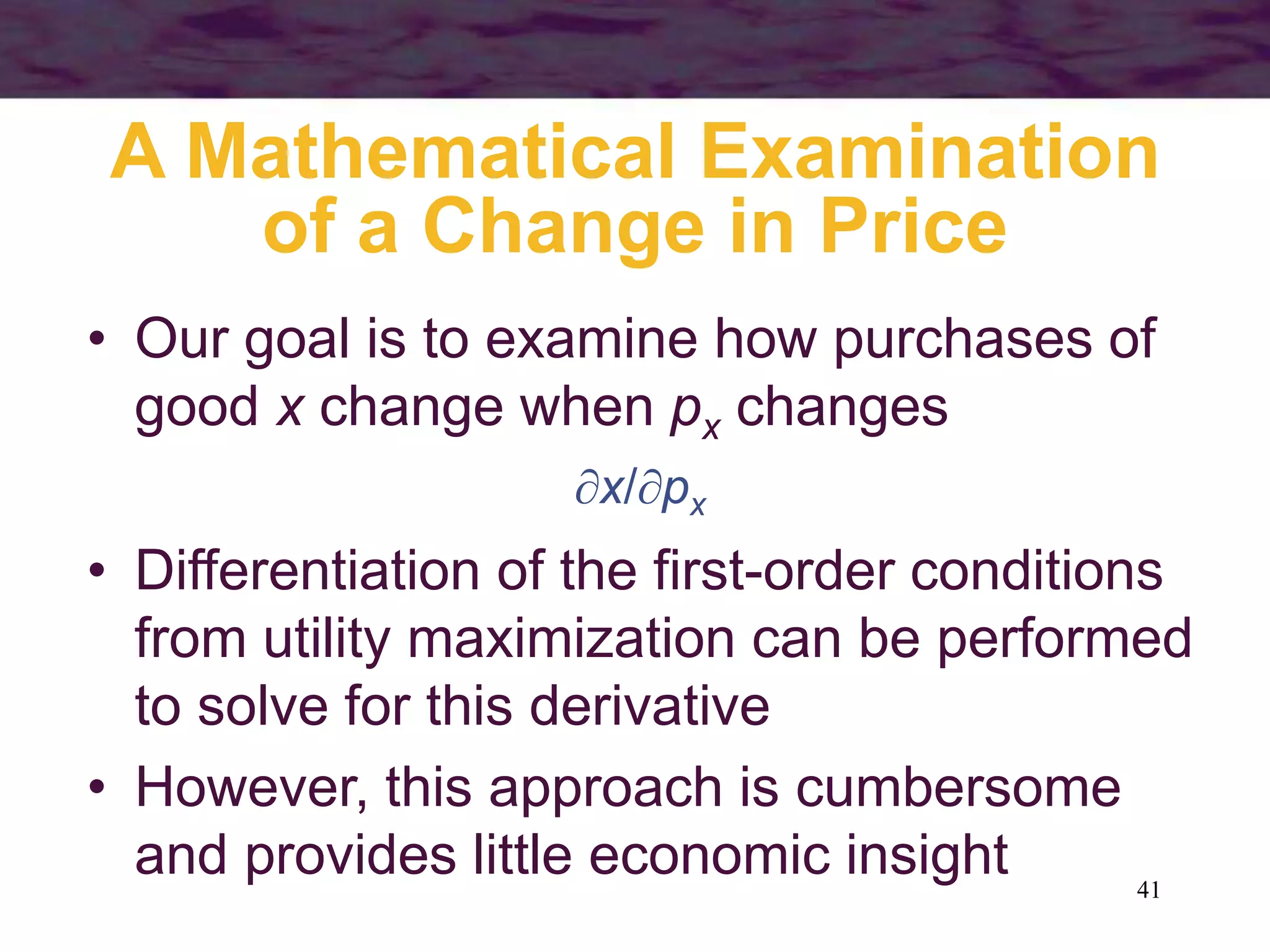 A Mathematical Examination of a Change in Price

• Our goal is to examine how purchases of good $x$ change when $p_x$ changes

$\partial x/\partial p_x$

• Differentiation of the first-order conditions from utility maximization can be performed to solve for this derivative

• However, this approach is cumbersome and provides little economic insight

41